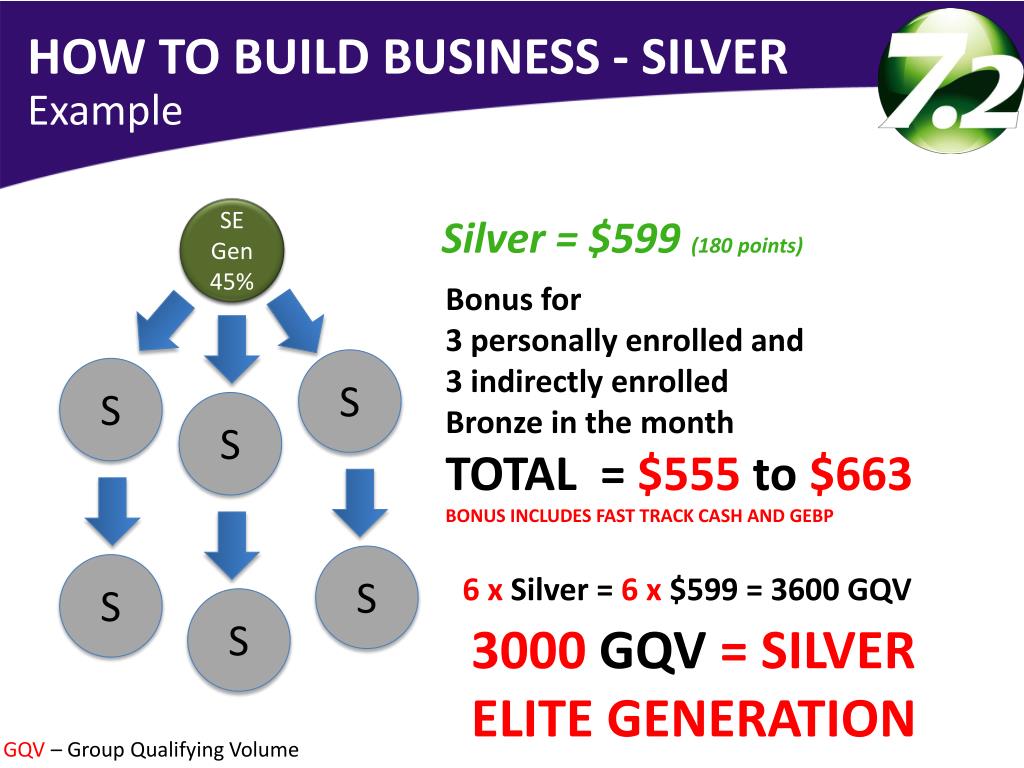 HOW TO BUILD BUSINESS - SILVER
Example

7.2

SE
Gen
45%

S
S
S
S
S
S

Silver = $599 (180 points)

Bonus for
3 personally enrolled and
3 indirectly enrolled
Bronze in the month
TOTAL = $555 to $663
BONUS INCLUDES FAST TRACK CASH AND GEBP

6 x Silver = 6 x $599 = 3600 GQV

3000 GQV = SILVER ELITE GENERATION

GQV – Group Qualifying Volume